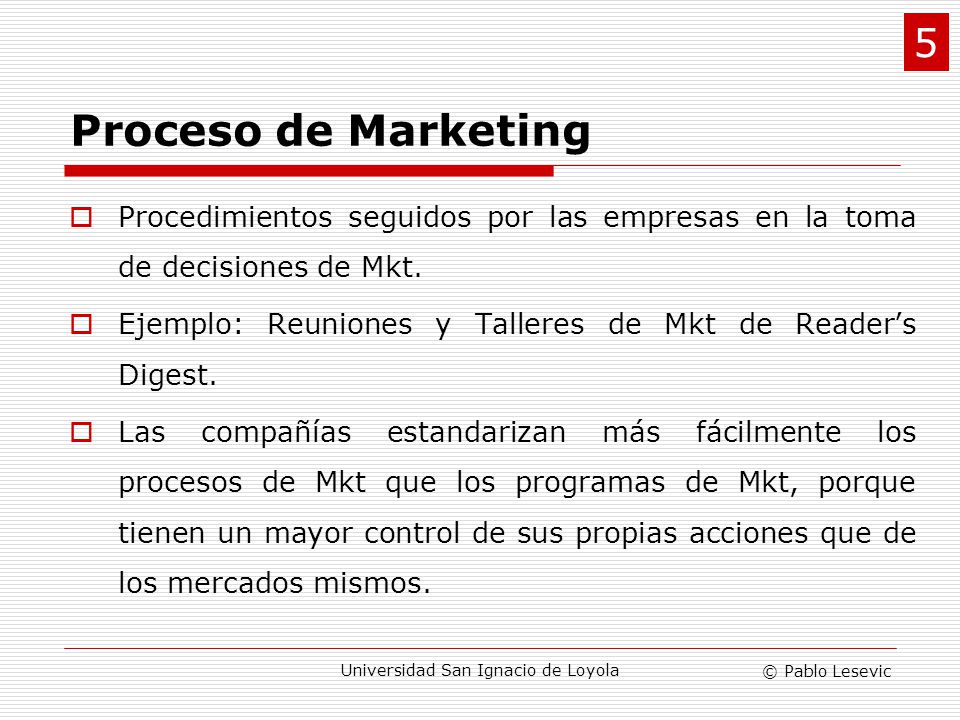 5

Proceso de Marketing

Procedimientos seguidos por las empresas en la toma de decisiones de Mkt.

Ejemplo: Reuniones y Talleres de Mkt de Reader’s Digest.

Las compañías estandarizan más fácilmente los procesos de Mkt que los programas de Mkt, porque tienen un mayor control de sus propias acciones que de los mercados mismos.

Universidad San Ignacio de Loyola

© Pablo Lesevic